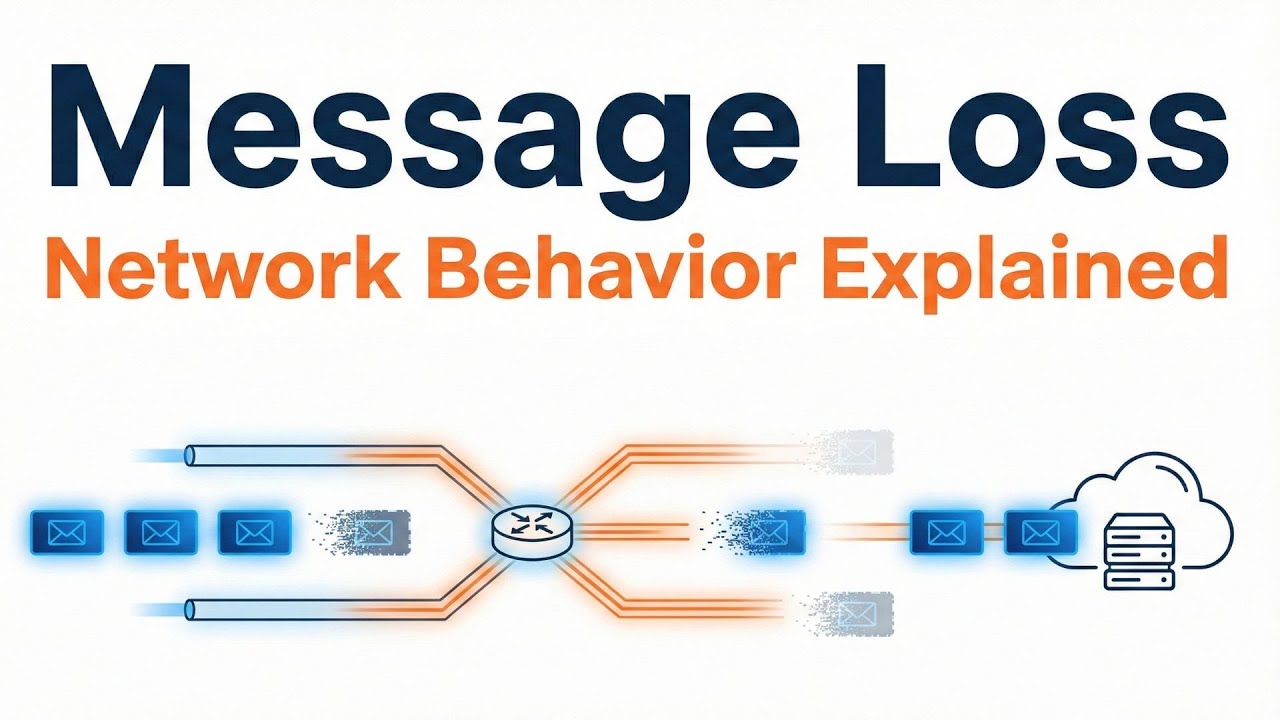 Message Loss
Network Behavior Explained